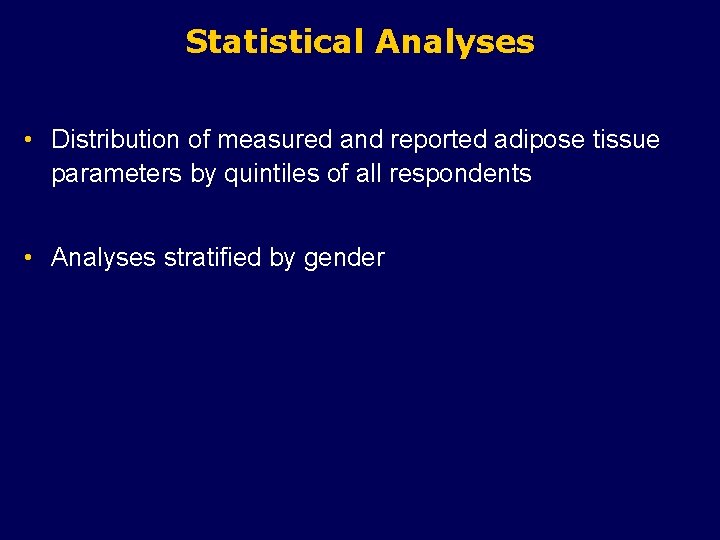 Statistical Analyses

• Distribution of measured and reported adipose tissue parameters by quintiles of all respondents

• Analyses stratified by gender